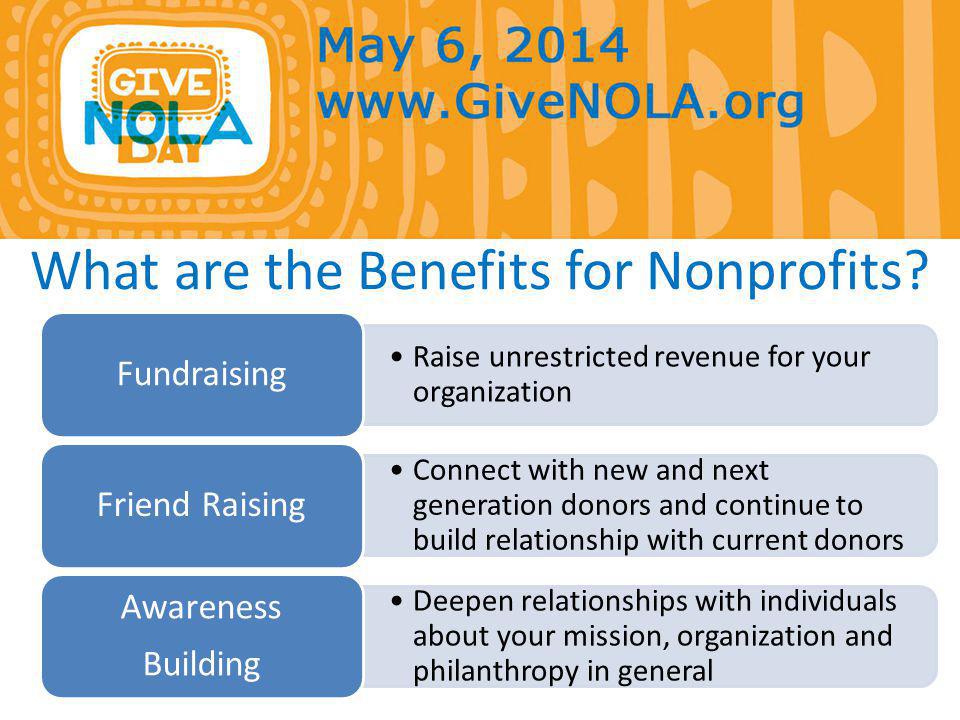 GIVE NOLA DAY

May 6, 2014
www.GiveNOLA.org

What are the Benefits for Nonprofits?

Fundraising

• Raise unrestricted revenue for your organization

Friend Raising

• Connect with new and next generation donors and continue to build relationship with current donors

Awareness Building

• Deepen relationships with individuals about your mission, organization and philanthropy in general